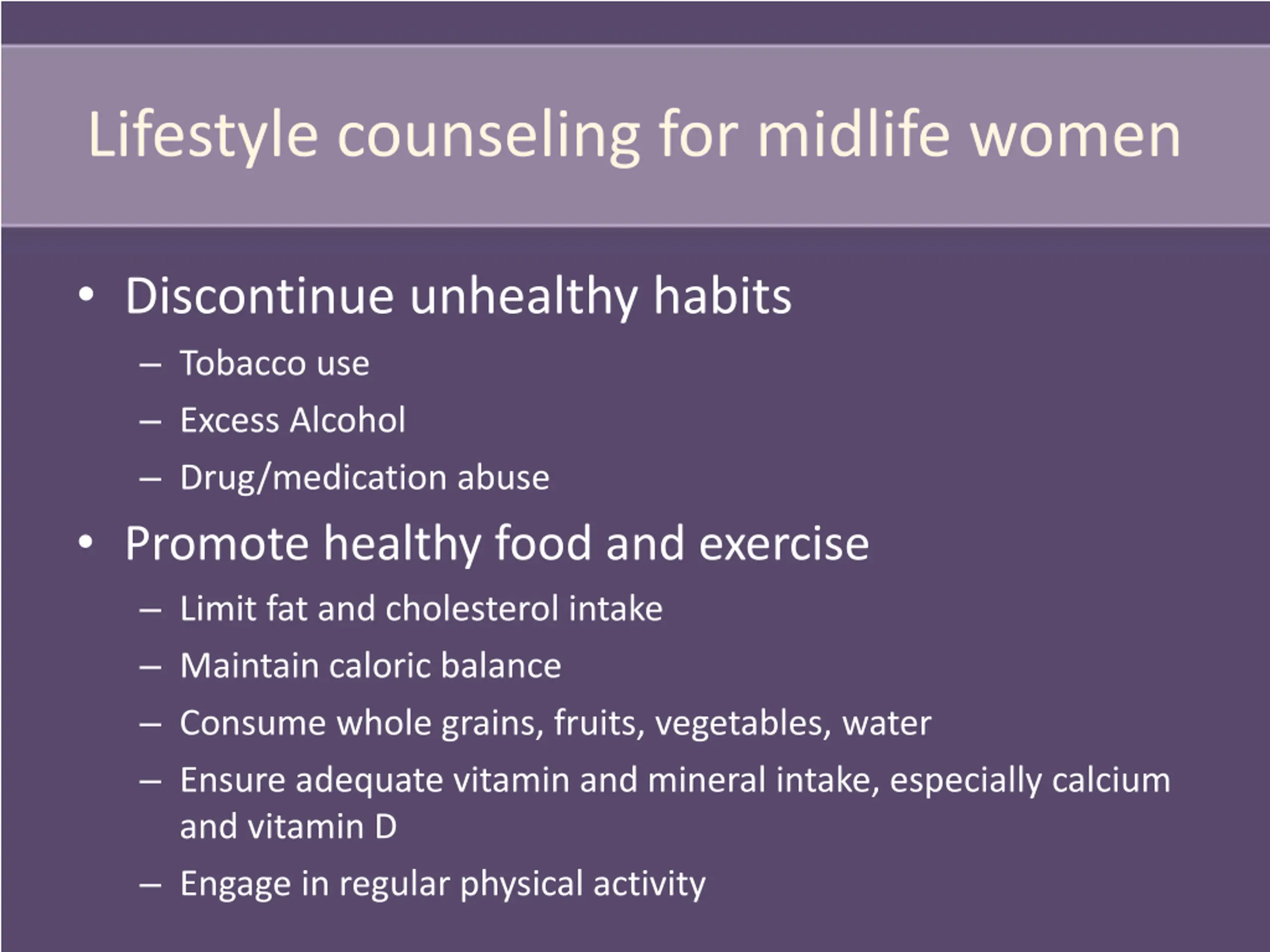 Lifestyle counseling for midlife women

• Discontinue unhealthy habits
 – Tobacco use
 – Excess Alcohol
 – Drug/medication abuse
• Promote healthy food and exercise
 – Limit fat and cholesterol intake
 – Maintain caloric balance
 – Consume whole grains, fruits, vegetables, water
 – Ensure adequate vitamin and mineral intake, especially calcium and vitamin D
 – Engage in regular physical activity